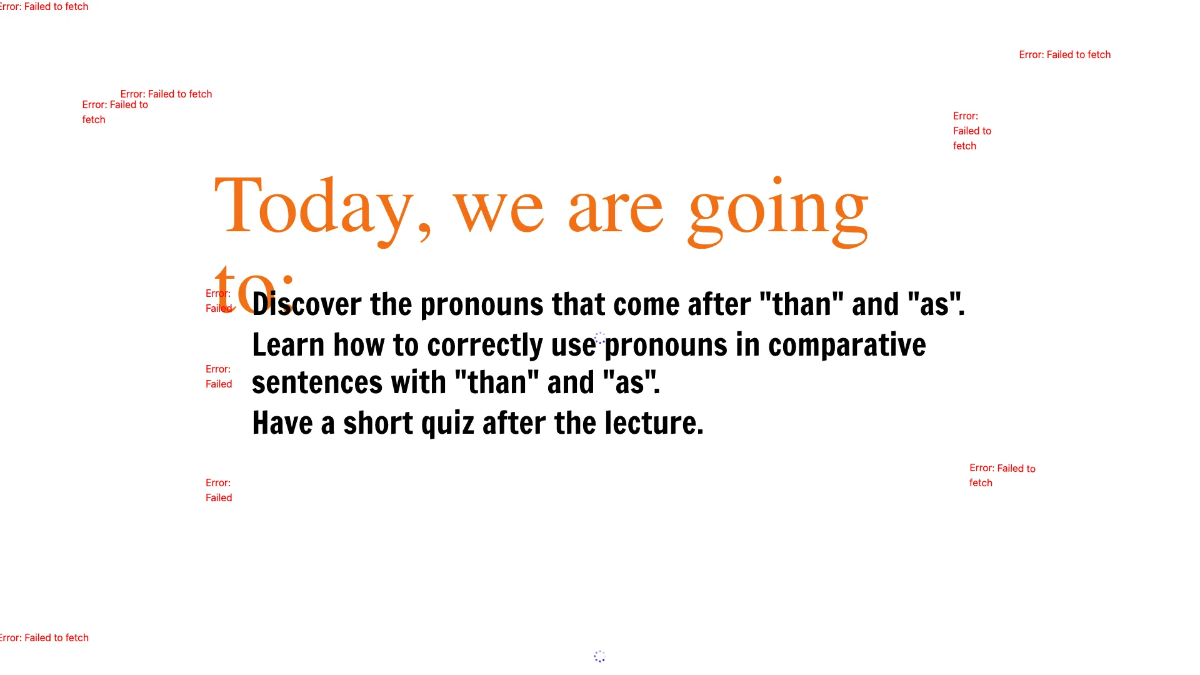 Error: Failed to fetch

Error: Failed to fetch

Error: Failed to fetch

Error: Failed to fetch

Error: Failed to fetch

Today, we are going to:

Error: Failed

Discover the pronouns that come after "than" and "as".

Learn how to correctly use pronouns in comparative sentences with "than" and "as".

Error: Failed

Have a short quiz after the lecture.

Error: Failed to fetch

Error: Failed

Error: Failed to fetch